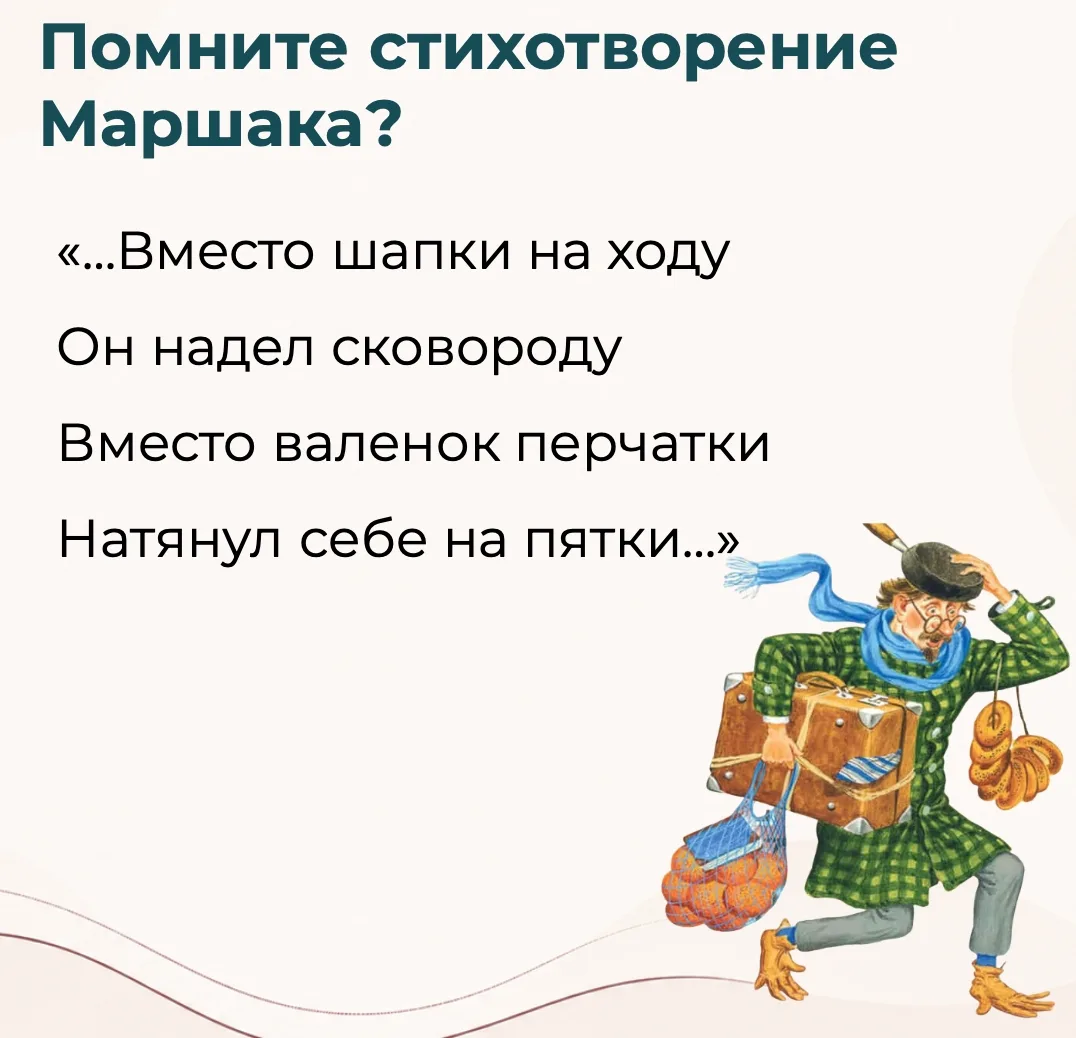 Помните стихотворение Маршака?

«...Вместо шапки на ходу
Он надел сковороду
Вместо валенок перчатки
Натянул себе на пятки...»